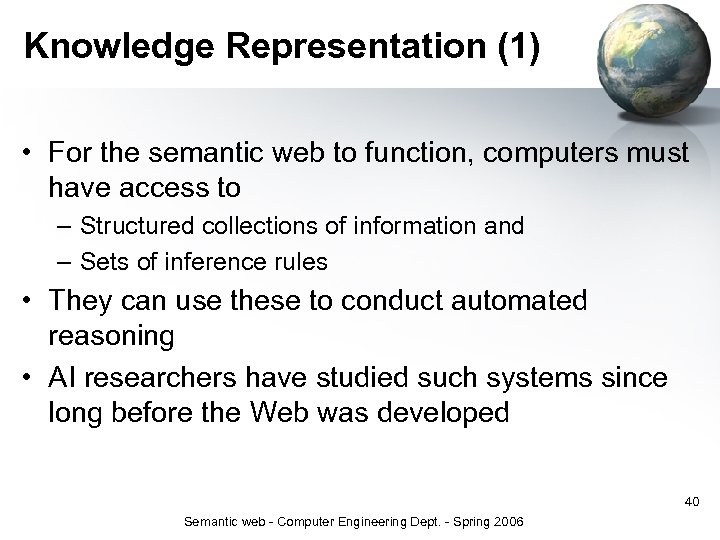 Knowledge Representation (1)

• For the semantic web to function, computers must have access to
– Structured collections of information and
– Sets of inference rules

• They can use these to conduct automated reasoning

• AI researchers have studied such systems since long before the Web was developed

40

Semantic web - Computer Engineering Dept. - Spring 2006